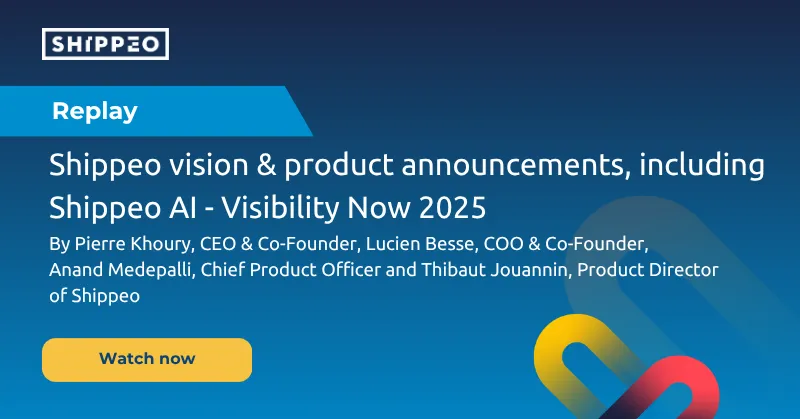 SHIPPEO

Replay

Shippeo vision & product announcements, including Shippeo AI - Visibility Now 2025

By Pierre Khoury, CEO & Co-Founder, Lucien Besse, COO & Co-Founder, Anand Medepalli, Chief Product Officer and Thibaut Jouannin, Product Director of Shippeo

Watch now